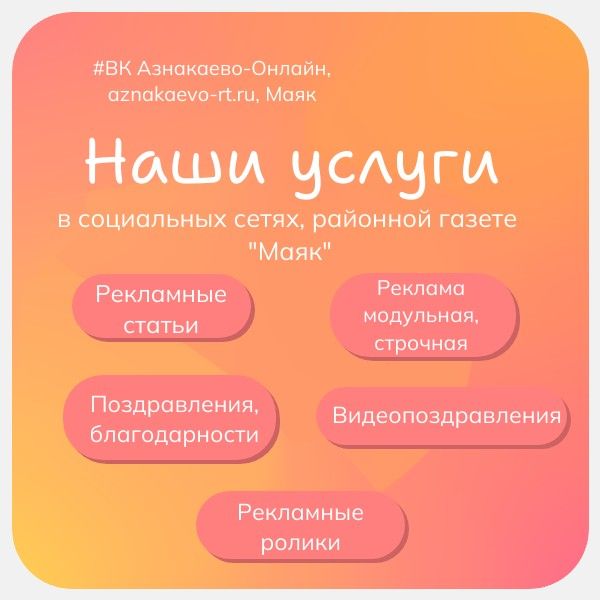 #ВК Азнакаево-Онлайн, aznakaevo-rt.ru, Маяк

Наши услуги

в социальных сетях, районной газете "Маяк"

Рекламные статьи

Реклама модульная, строчная

Поздравления, благодарности

Видеопоздравления

Рекламные ролики